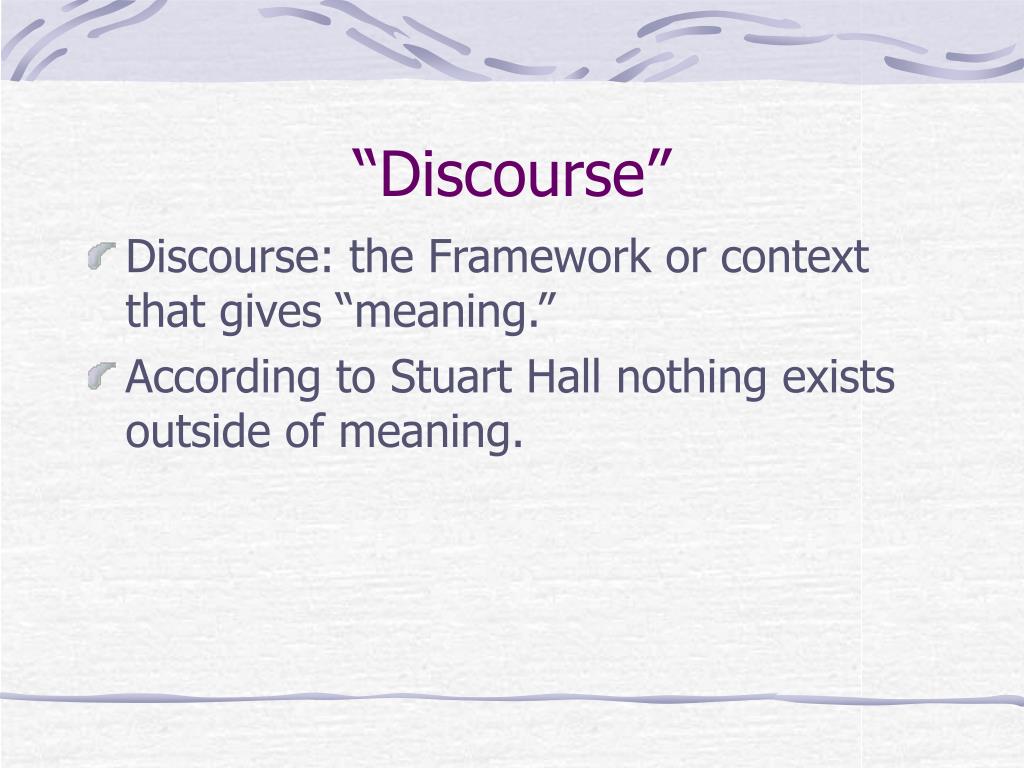 “Discourse”

Discourse: the Framework or context that gives “meaning.”

According to Stuart Hall nothing exists outside of meaning.